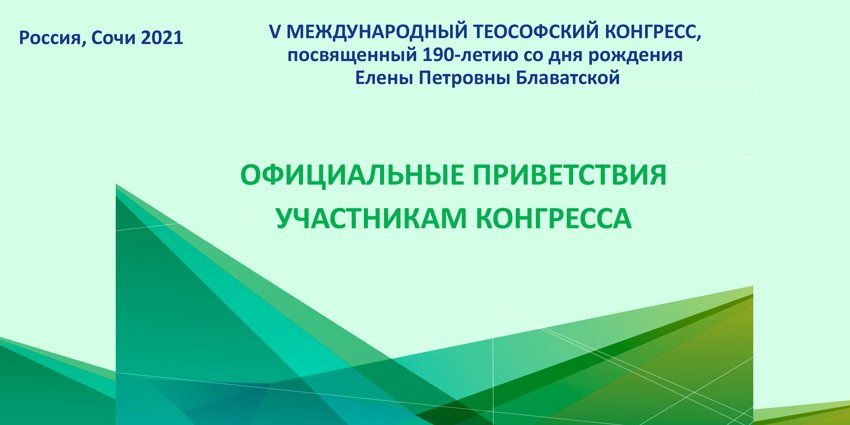 Россия, Сочи 2021

V МЕЖДУНАРОДНЫЙ ТЕОСОФСКИЙ КОНГРЕСС, посвященный 190-летию со дня рождения Елены Петровны Блаватской

ОФИЦИАЛЬНЫЕ ПРИВЕТСТВИЯ УЧАСТНИКАМ КОНГРЕССА